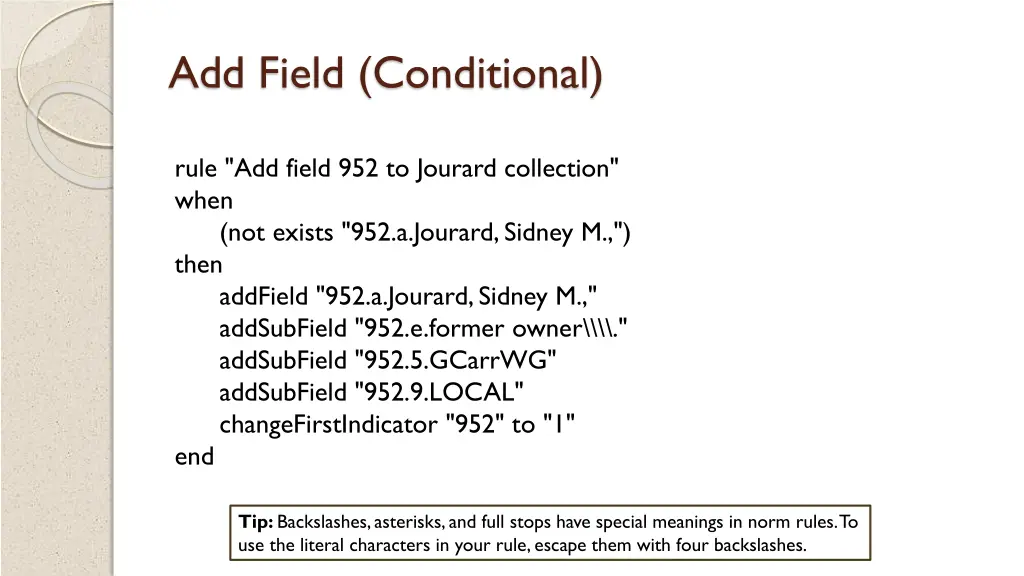 Add Field (Conditional)

rule "Add field 952 to Jourard collection"
when
(not exists "952.a.Jourard, Sidney M.,")
then
addField "952.a.Jourard, Sidney M.,"
addSubField "952.e.former owner\\\\."
addSubField "952.5.GCarrWG"
addSubField "952.9.LOCAL"
changeFirstIndicator "952" to "1"
end

Tip: Backslashes, asterisks, and full stops have special meanings in norm rules. To use the literal characters in your rule, escape them with four backslashes.